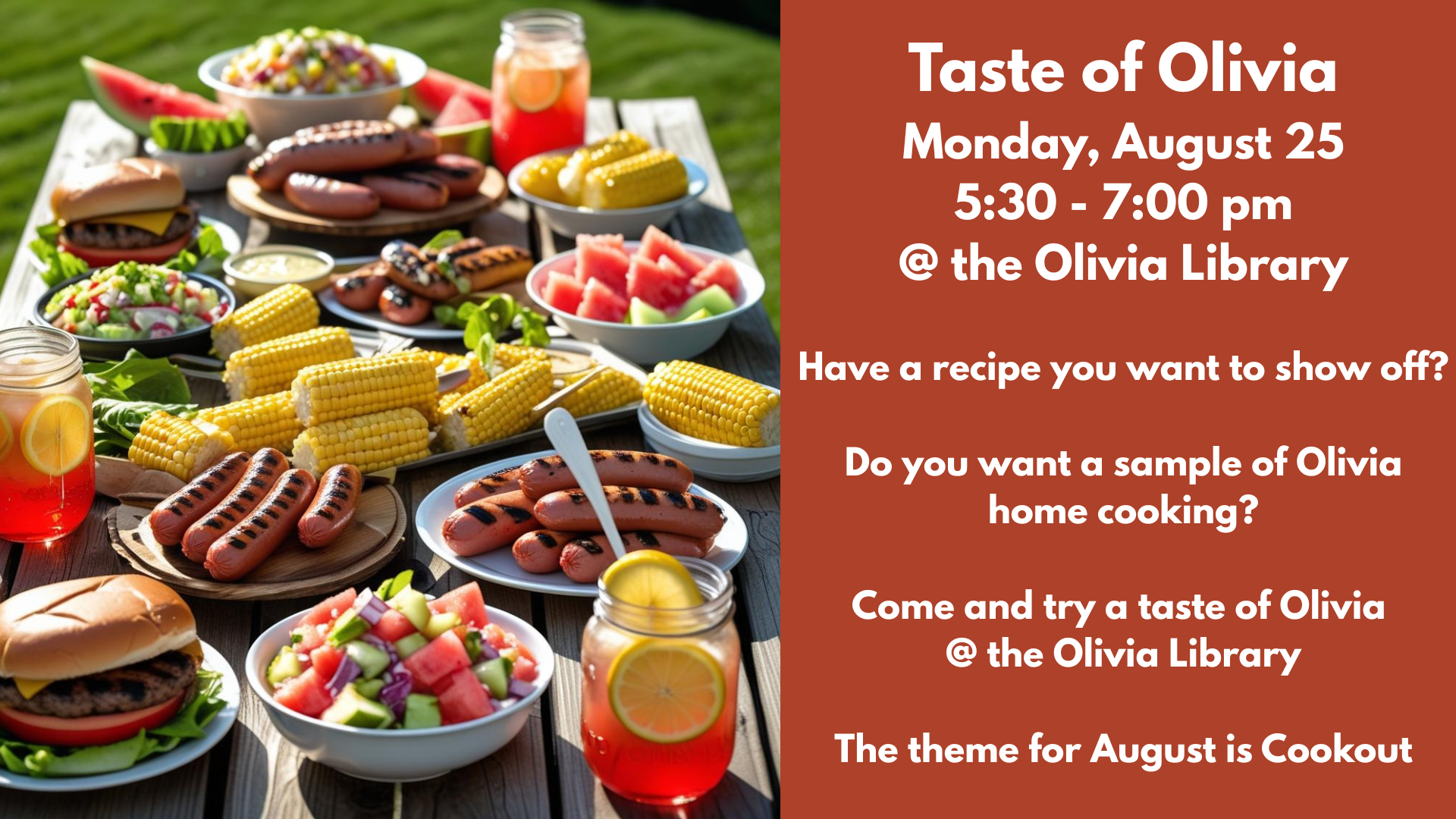 Taste of Olivia
Monday, August 25
5:30 - 7:00 pm
@ the Olivia Library

Have a recipe you want to show off?

Do you want a sample of Olivia home cooking?

Come and try a taste of Olivia @ the Olivia Library

The theme for August is Cookout